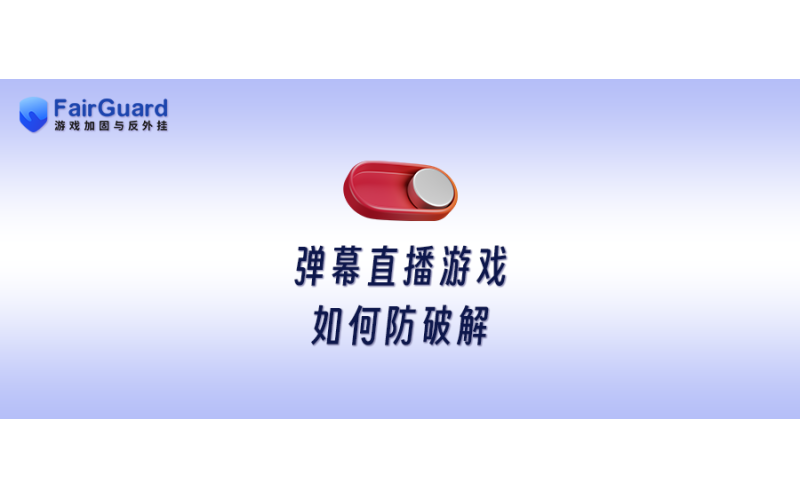 FairGuard
游戏加固与反外挂

弹幕直播游戏
如何防破解